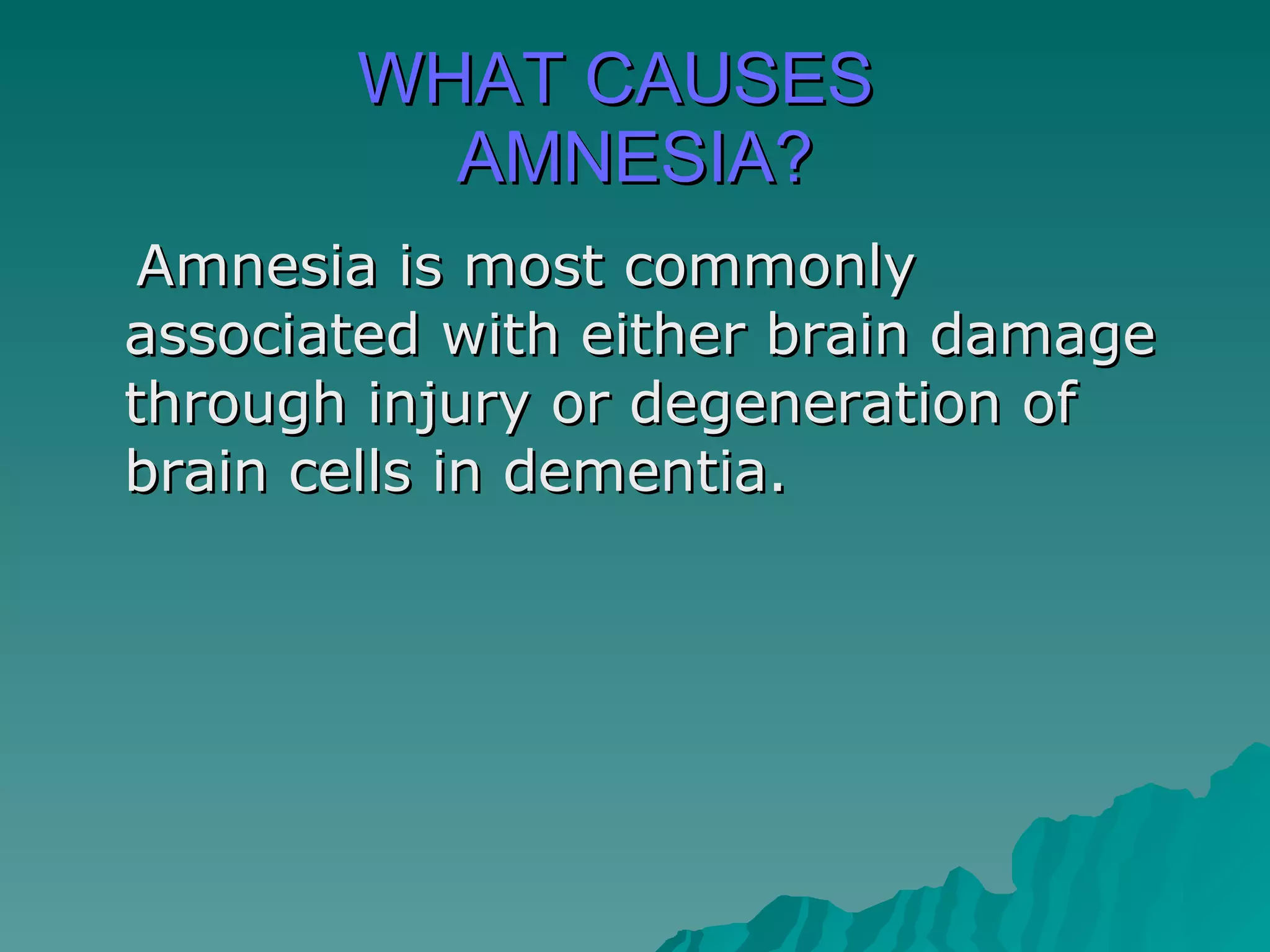 WHAT CAUSES AMNESIA?

Amnesia is most commonly associated with either brain damage through injury or degeneration of brain cells in dementia.